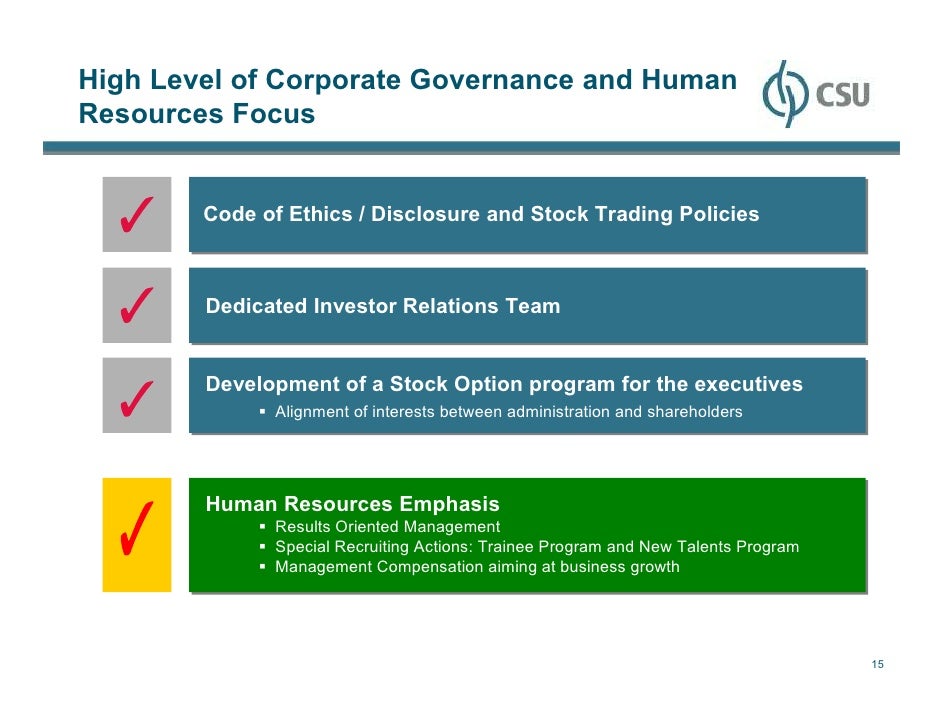 High Level of Corporate Governance and Human Resources Focus

CSU

✓ Code of Ethics / Disclosure and Stock Trading Policies

✓ Dedicated Investor Relations Team

✓ Development of a Stock Option program for the executives
▪ Alignment of interests between administration and shareholders

✓ Human Resources Emphasis
▪ Results Oriented Management
▪ Special Recruiting Actions: Trainee Program and New Talents Program
▪ Management Compensation aiming at business growth

15